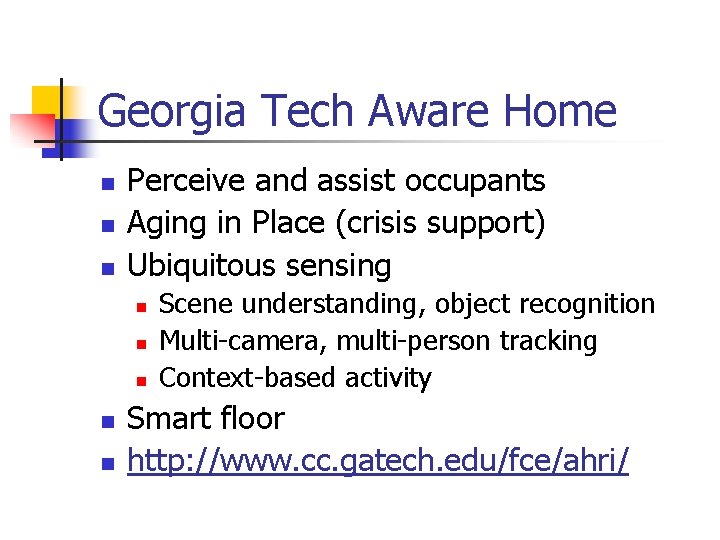 Georgia Tech Aware Home

- Perceive and assist occupants
- Aging in Place (crisis support)
- Ubiquitous sensing
  - Scene understanding, object recognition
  - Multi-camera, multi-person tracking
  - Context-based activity
- Smart floor
- http://www.cc.gatech.edu/fce/ahri/